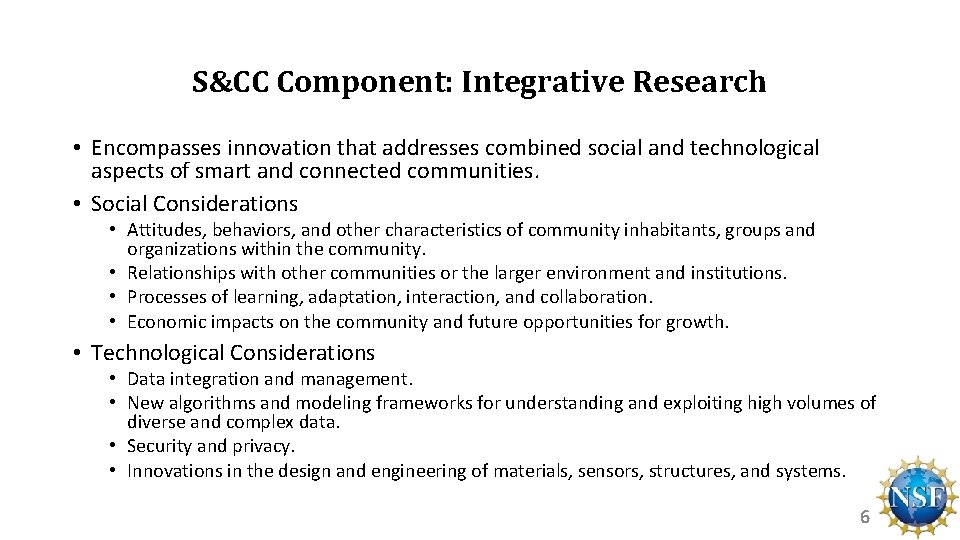 S&CC Component: Integrative Research

• Encompasses innovation that addresses combined social and technological aspects of smart and connected communities.
• Social Considerations
  • Attitudes, behaviors, and other characteristics of community inhabitants, groups and organizations within the community.
  • Relationships with other communities or the larger environment and institutions.
  • Processes of learning, adaptation, interaction, and collaboration.
  • Economic impacts on the community and future opportunities for growth.
• Technological Considerations
  • Data integration and management.
  • New algorithms and modeling frameworks for understanding and exploiting high volumes of diverse and complex data.
  • Security and privacy.
  • Innovations in the design and engineering of materials, sensors, structures, and systems.

NSF

6